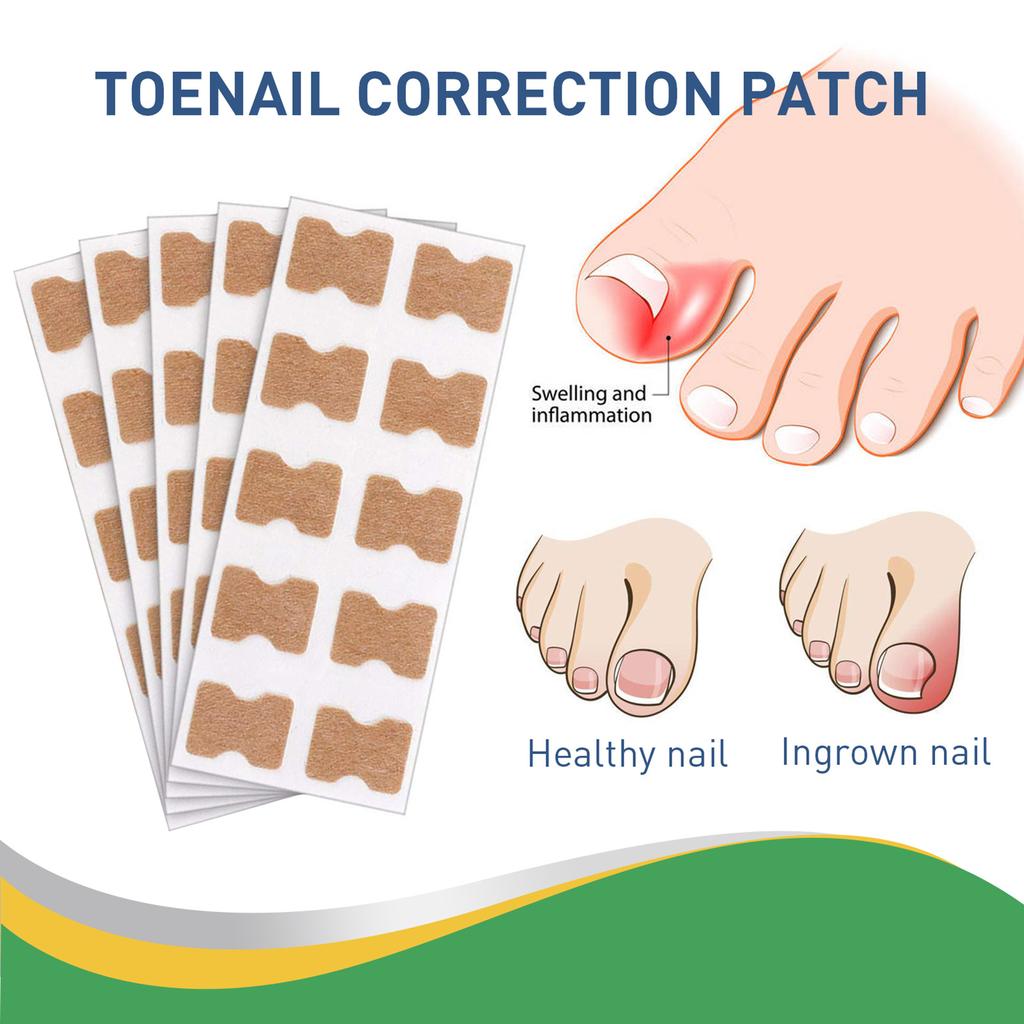 TOENAIL CORRECTION PATCH

Swelling and inflammation

Healthy nail

Ingrown nail